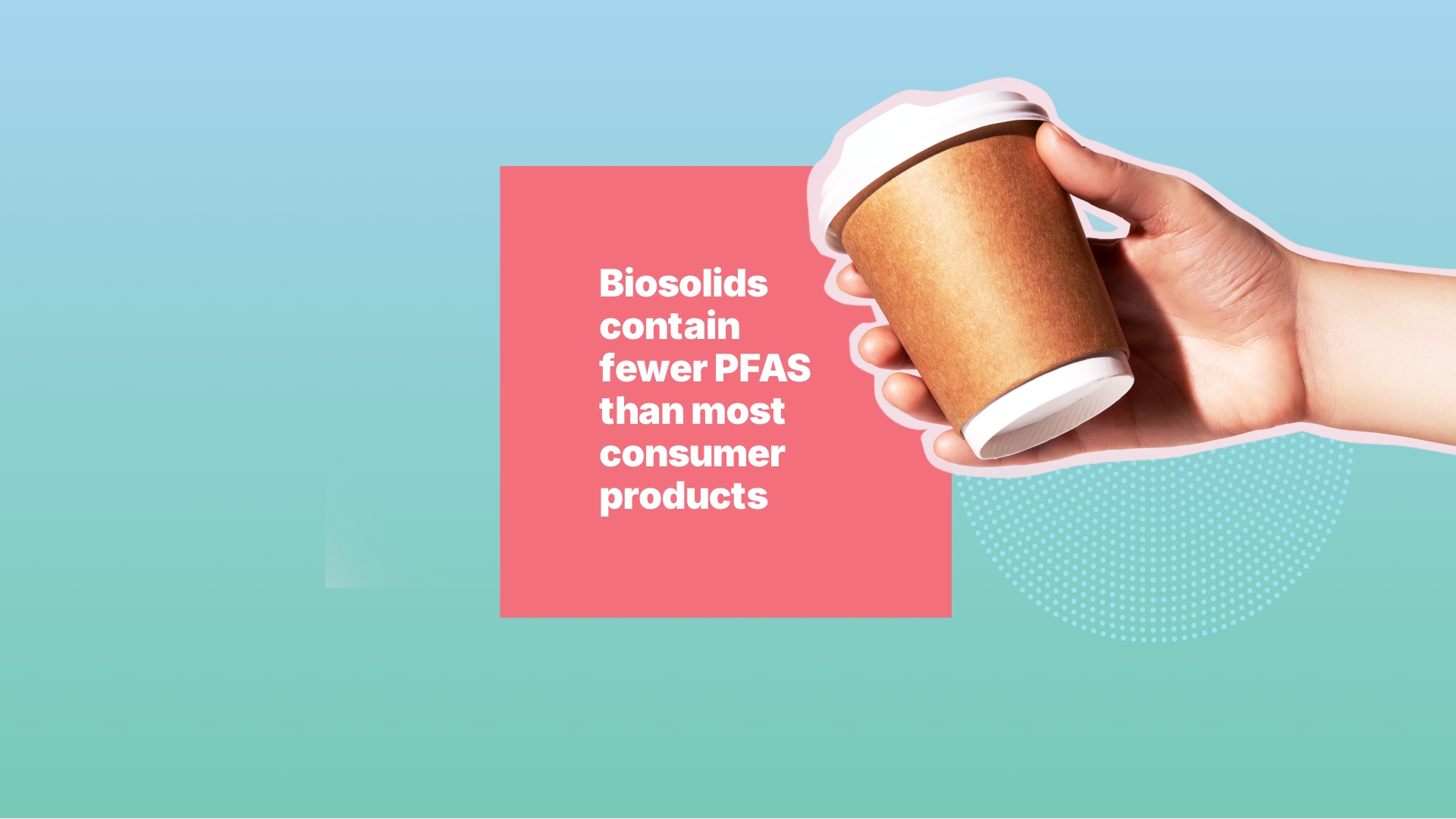 Biosolids contain fewer PFAS than most consumer products